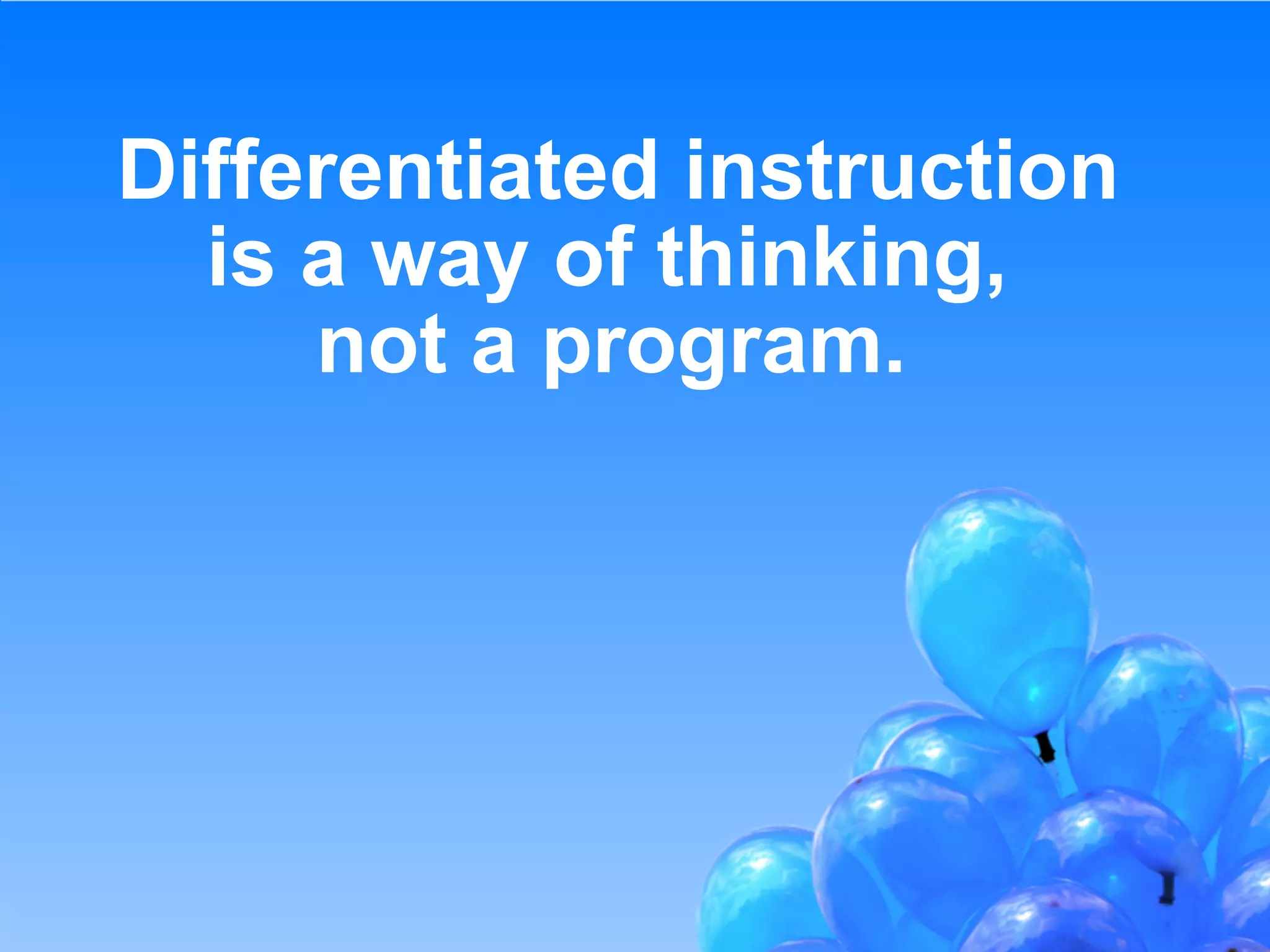 Differentiated instruction is a way of thinking, not a program.